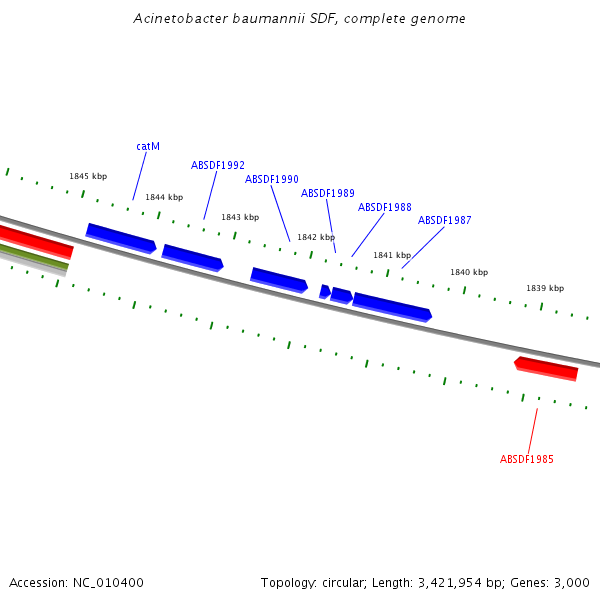 Acinetobacter baumannii SDF, complete genome

catM
ABSDF1992
ABSDF1990
ABSDF1989
ABSDF1988
ABSDF1987

1845 kbp
1844 kbp
1843 kbp
1842 kbp
1841 kbp
1840 kbp
1839 kbp

ABSDF1985

Accession: NC_010400

Topology: circular; Length: 3,421,954 bp; Genes: 3,000